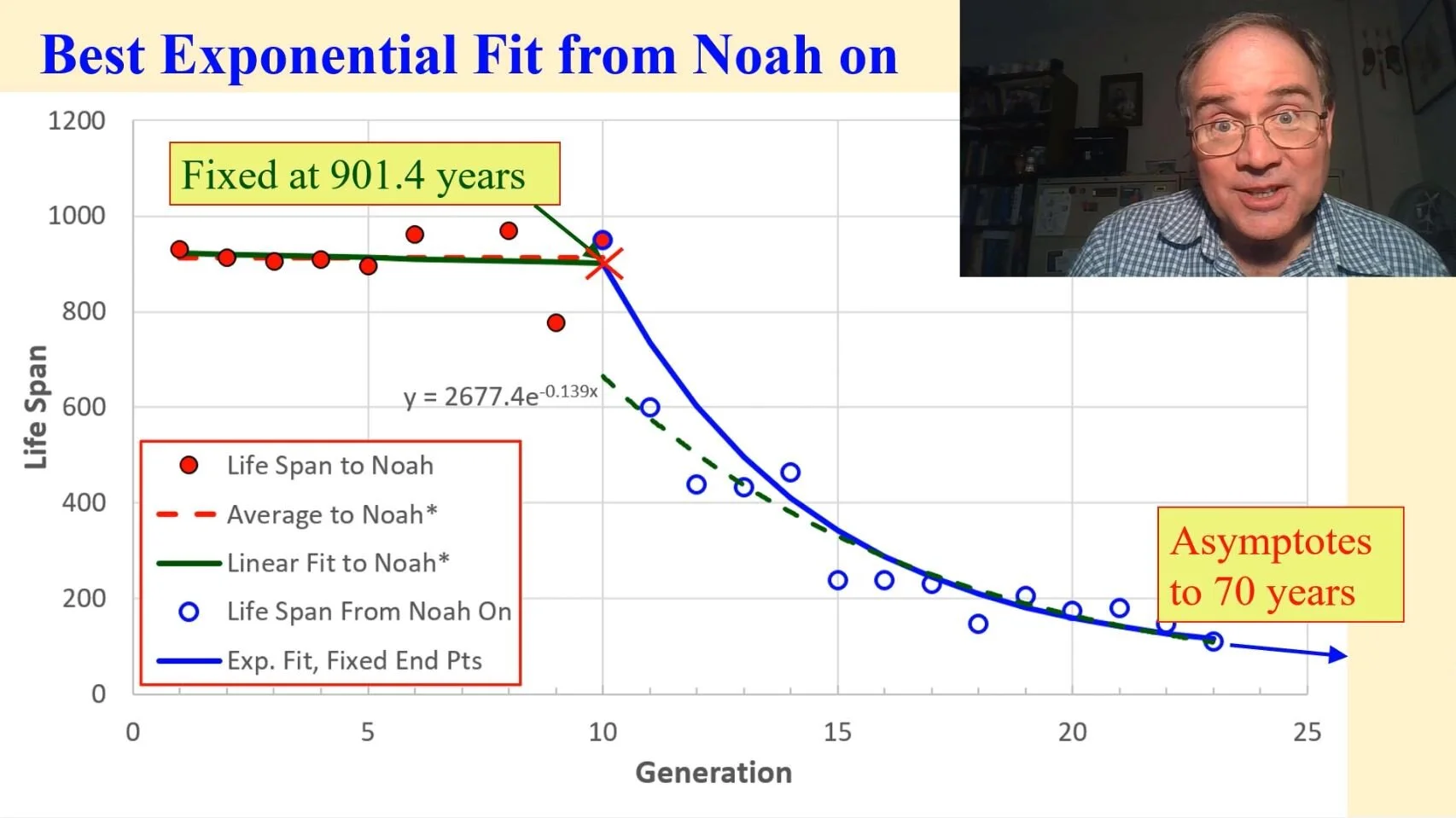 Best Exponential Fit from Noah on

Fixed at 901.4 years

1200
1000
800
600
400
200
0

Life Span

$y = 2677.4e^{-0.139x}$

Life Span to Noah
Average to Noah*
Linear Fit to Noah*
Life Span From Noah On
Exp. Fit, Fixed End Pts

Asymptotes to 70 years

0
5
10
15
20
25

Generation